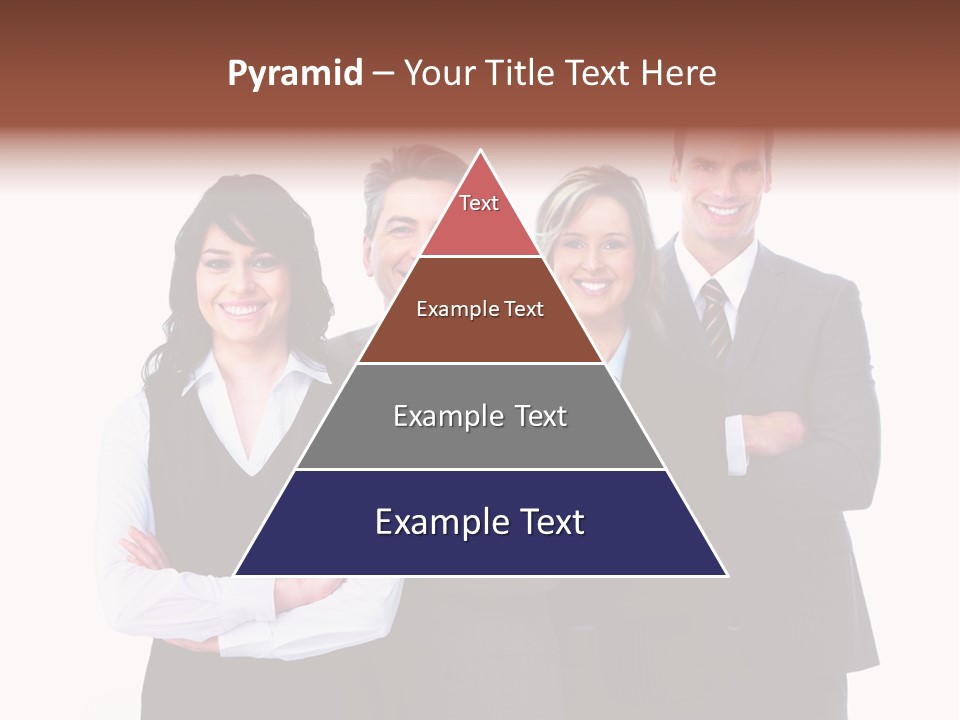 Pyramid – Your Title Text Here

Text

Example Text

Example Text

Example Text